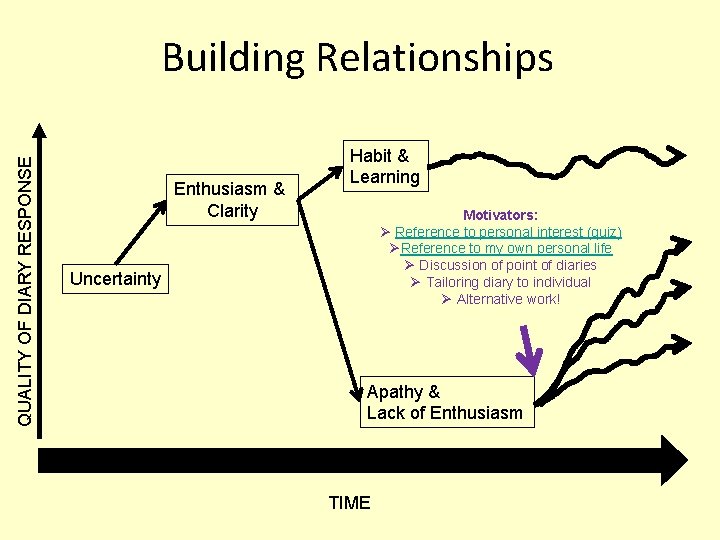 Building Relationships

QUALITY OF DIARY RESPONSE

Uncertainty

Enthusiasm & Clarity

Habit & Learning

Motivators:
➢ Reference to personal interest (quiz)
➢ Reference to my own personal life
➢ Discussion of point of diaries
➢ Tailoring diary to individual
➢ Alternative work!

Apathy & Lack of Enthusiasm

TIME